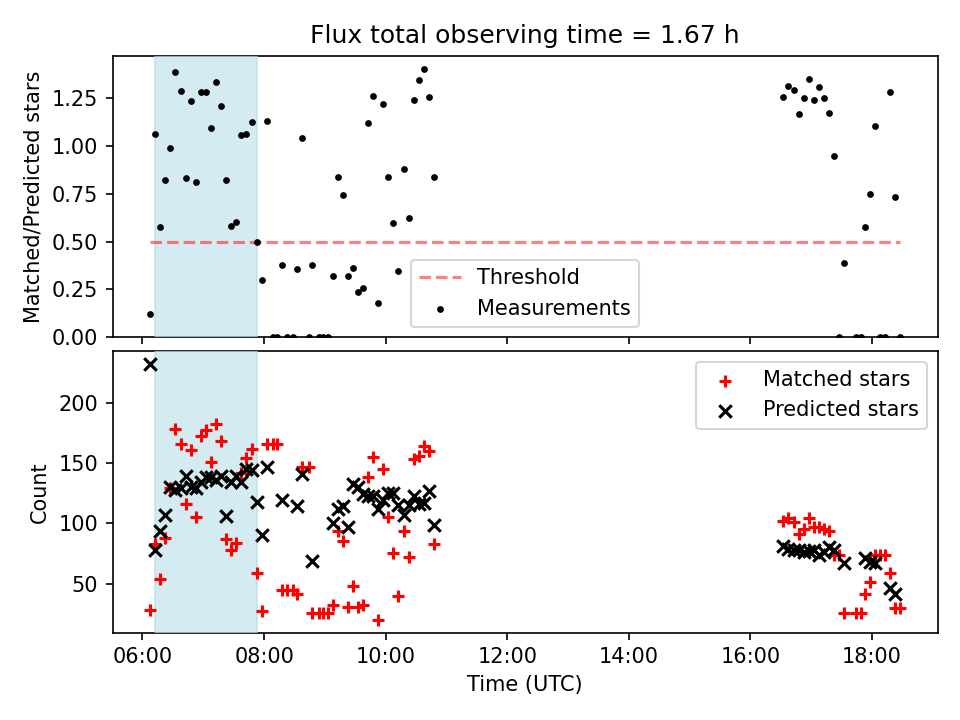 Flux total observing time = 1.67 h

Matched/Predicted stars

1.25
1.00
0.75
0.50
0.25
0.00

Threshold
Measurements

Count

200
150
100
50

Matched stars
Predicted stars

06:00
08:00
10:00
12:00
14:00
16:00
18:00

Time (UTC)